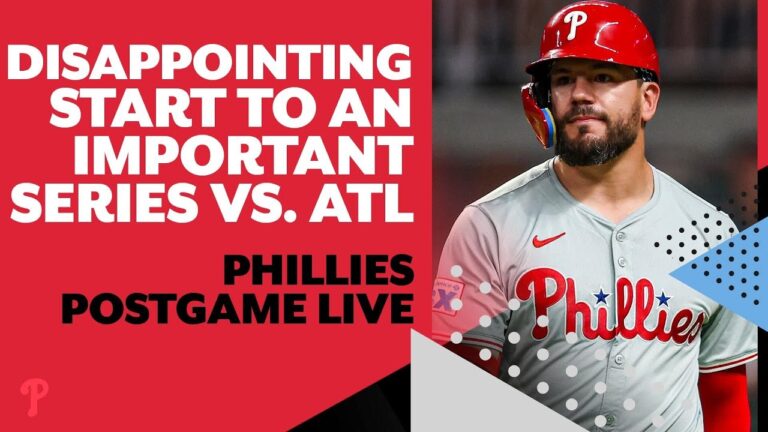 DISAPPOINTING START TO AN IMPORTANT SERIES VS. ATL

PHILLIES POSTGAME LIVE

P

P

Phillies